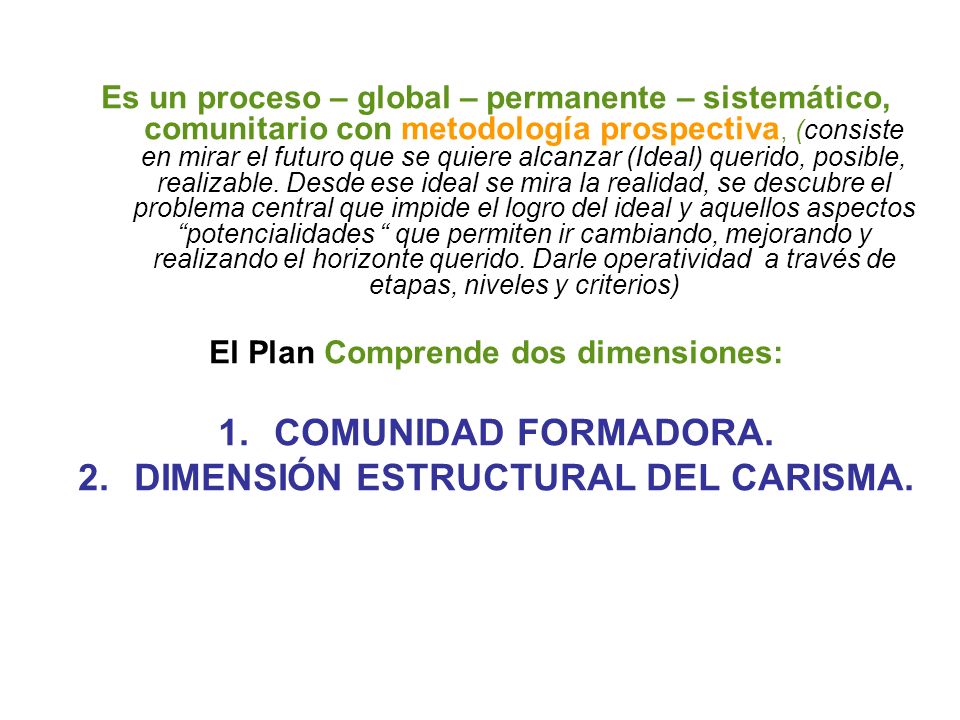 Es un proceso – global – permanente – sistemático, comunitario con metodología prospectiva, (consiste en mirar el futuro que se quiere alcanzar (Ideal) querido, posible, realizable. Desde ese ideal se mira la realidad, se descubre el problema central que impide el logro del ideal y aquellos aspectos “potencialidades “ que permiten ir cambiando, mejorando y realizando el horizonte querido. Darle operatividad  a través de etapas, niveles y criterios)

El Plan Comprende dos dimensiones:

1. COMUNIDAD FORMADORA.
2. DIMENSIÓN ESTRUCTURAL DEL CARISMA.